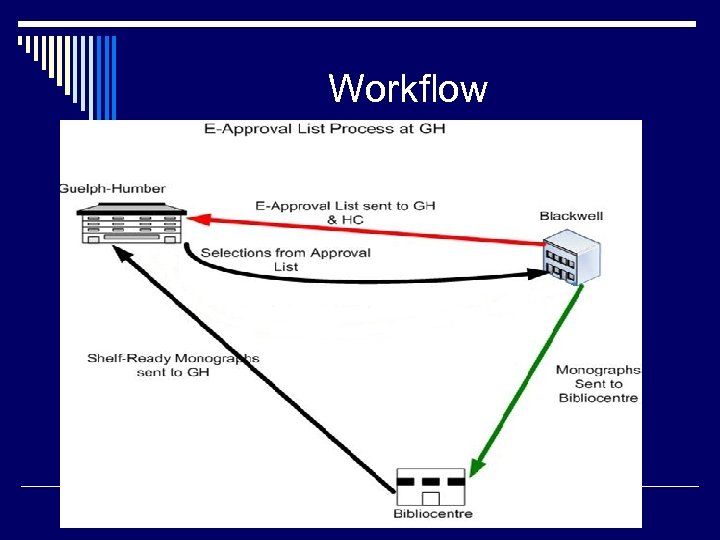 Workflow

E-Approval List Process at GH

Guelph-Humber

E-Approval List sent to GH & HC

Blackwell

Selections from Approval List

Shelf-Ready Monographs sent to GH

Monographs Sent to Bibliocentre

Bibliocentre